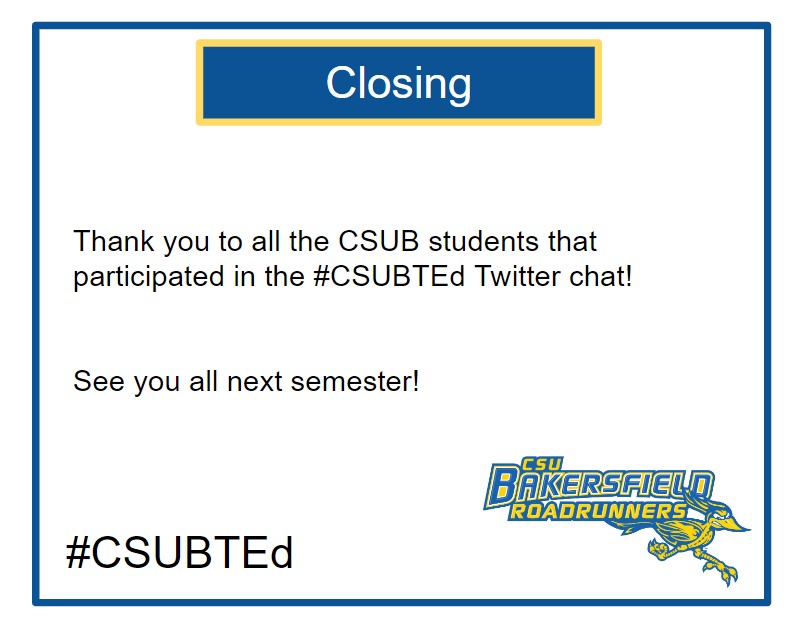 Closing

Thank you to all the CSUB students that participated in the #CSUBTEd Twitter chat!

See you all next semester!

CSU BAKERSFIELD ROADRUNNERS

#CSUBTEd